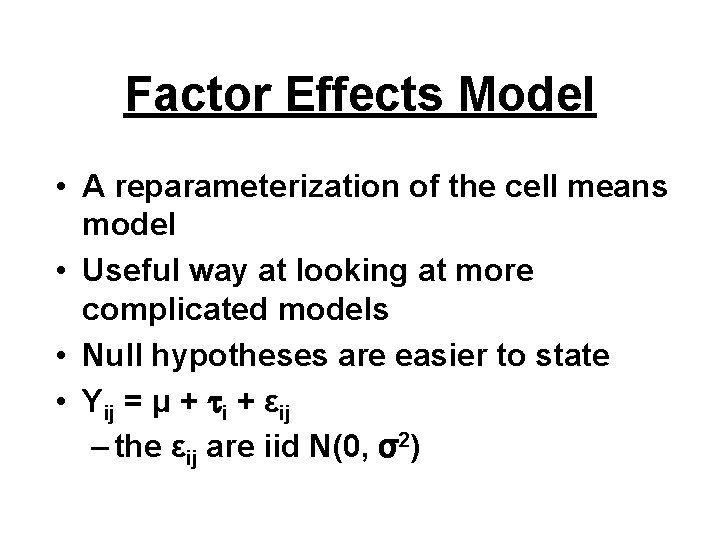 Factor Effects Model

• A reparameterization of the cell means model
• Useful way at looking at more complicated models
• Null hypotheses are easier to state
• $Y_{ij} = \mu + \tau_i + \varepsilon_{ij}$
– the $\varepsilon_{ij}$ are iid $N(0, \sigma^2)$